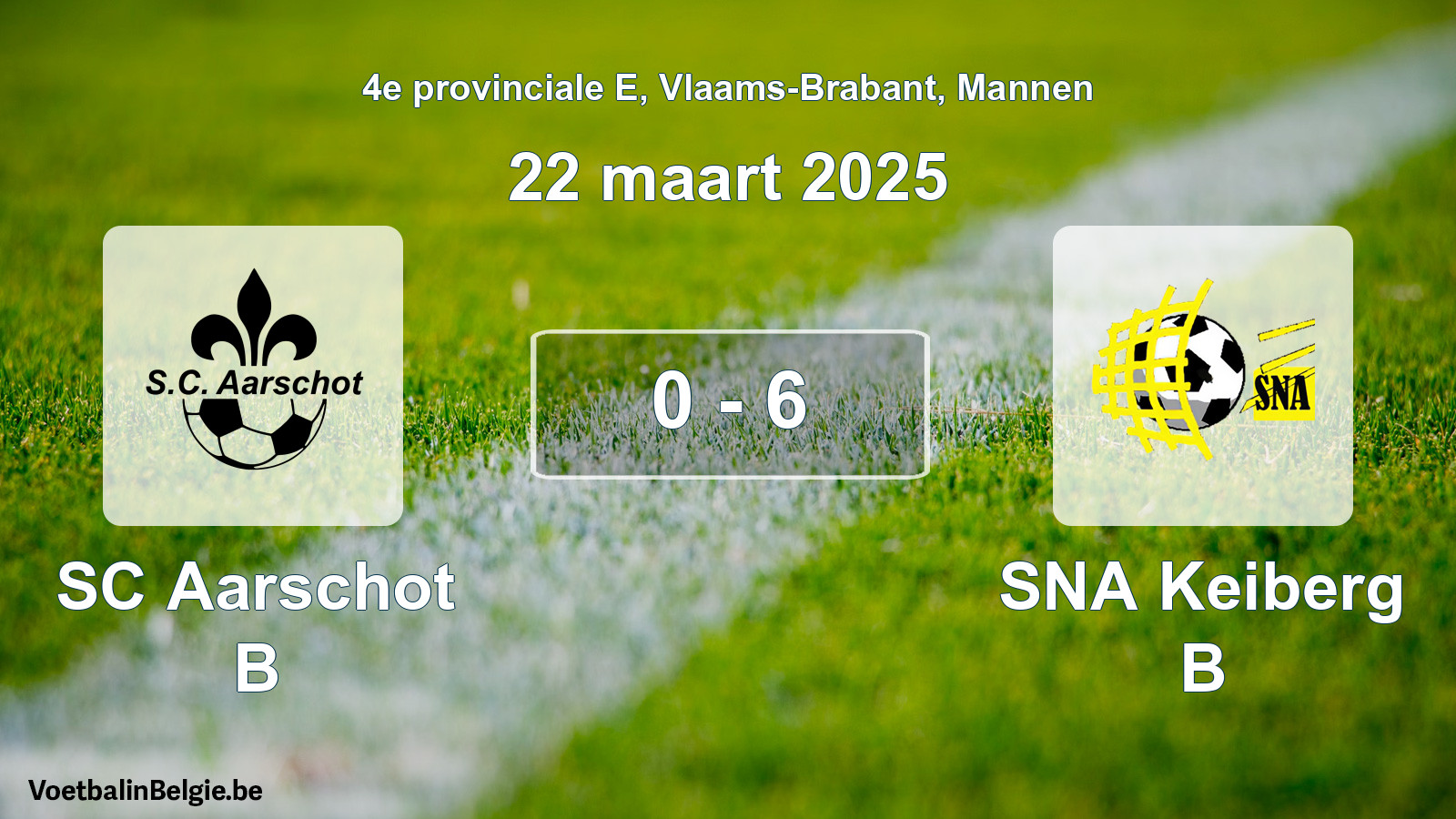 4e provinciale E, Vlaams-Brabant, Mannen

22 maart 2025

S.C. Aarschot

0 - 6

SNA

SC Aarschot B

SNA Keiberg B

VoetbalinBelgie.be